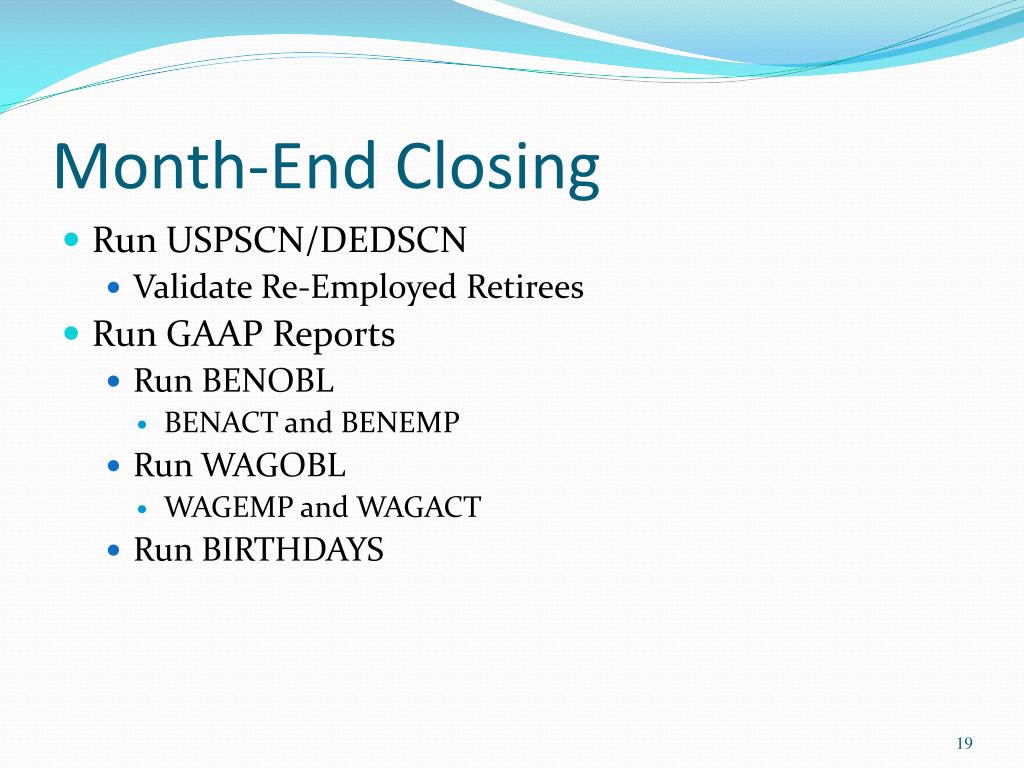 Month-End Closing

- Run USPSCN/DEDSCN
  - Validate Re-Employed Retirees
- Run GAAP Reports
  - Run BENOBL
    - BENACT and BENEMP
  - Run WAGOBL
    - WAGEMP and WAGACT
  - Run BIRTHDAYS

19